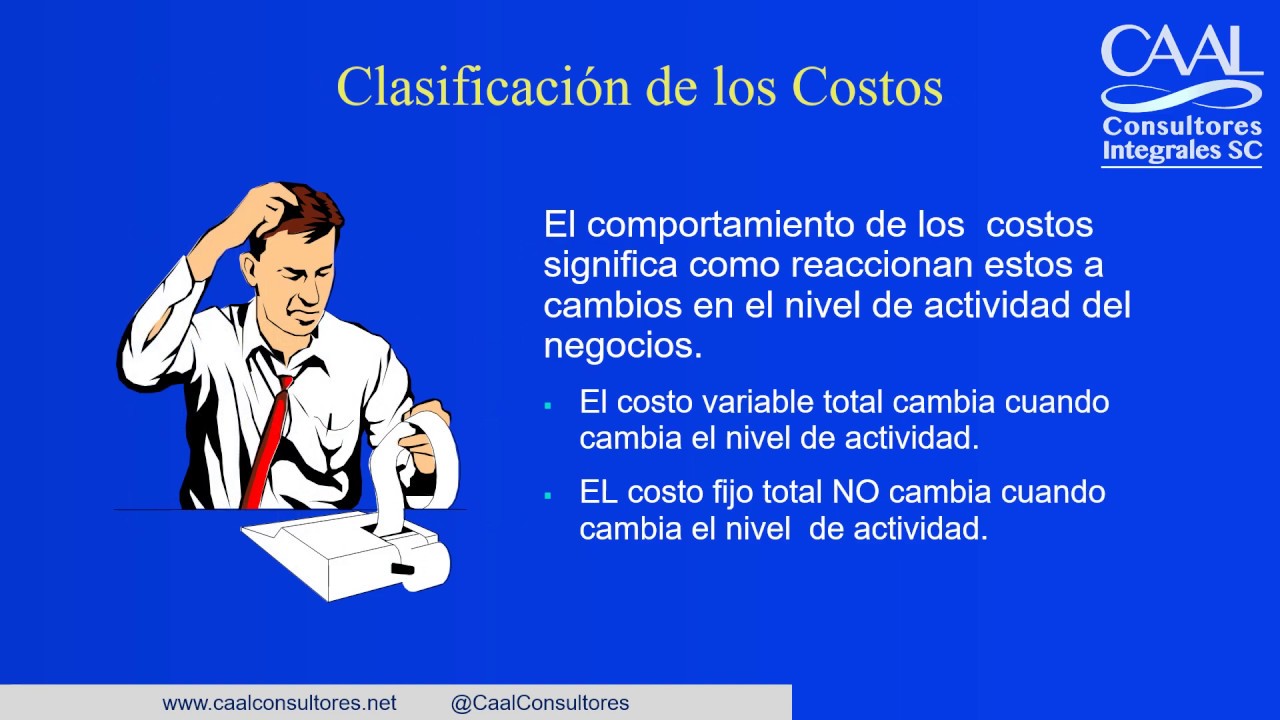 Clasificación de los Costos

CAAL
Consultores
Integrales SC

El comportamiento de los costos significa como reaccionan estos a cambios en el nivel de actividad del negocios.

▪ El costo variable total cambia cuando cambia el nivel de actividad.

▪ EL costo fijo total NO cambia cuando cambia el nivel de actividad.

www.caalconsultores.net @CaalConsultores